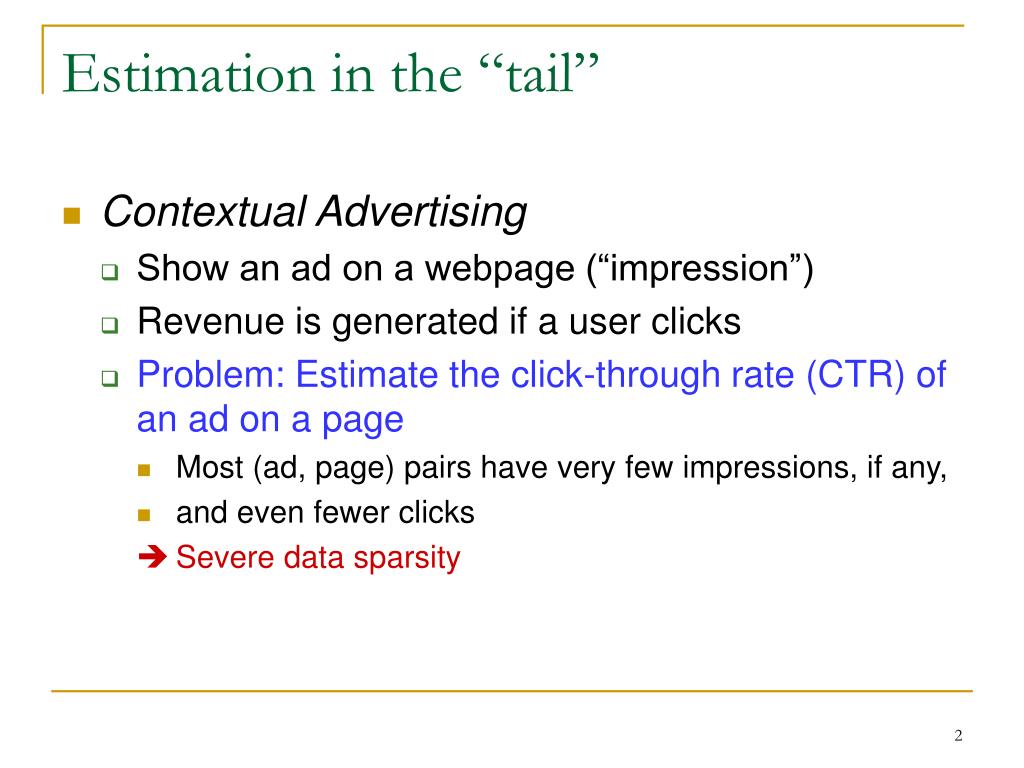 Estimation in the “tail”

Contextual Advertising

Show an ad on a webpage (“impression”)

Revenue is generated if a user clicks

Problem: Estimate the click-through rate (CTR) of an ad on a page

Most (ad, page) pairs have very few impressions, if any,

and even fewer clicks

➔ Severe data sparsity

2